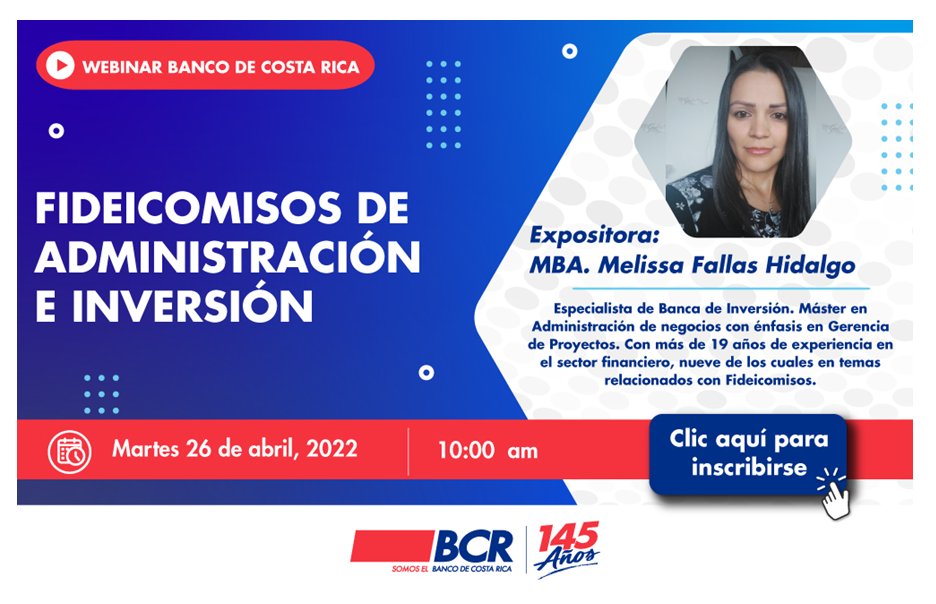 WEBINAR BANCO DE COSTA RICA

FIDEICOMISOS DE ADMINISTRACIÓN E INVERSIÓN

Expositora:
MBA. Melissa Fallas Hidalgo

Especialista de Banca de Inversión. Máster en Administración de negocios con énfasis en Gerencia de Proyectos. Con más de 19 años de experiencia en el sector financiero, nueve de los cuales en temas relacionados con Fideicomisos.

Martes 26 de abril, 2022

10:00 am

Clic aquí para inscribirse

BCR
SOMOS EL BANCO DE COSTA RICA
145 Años